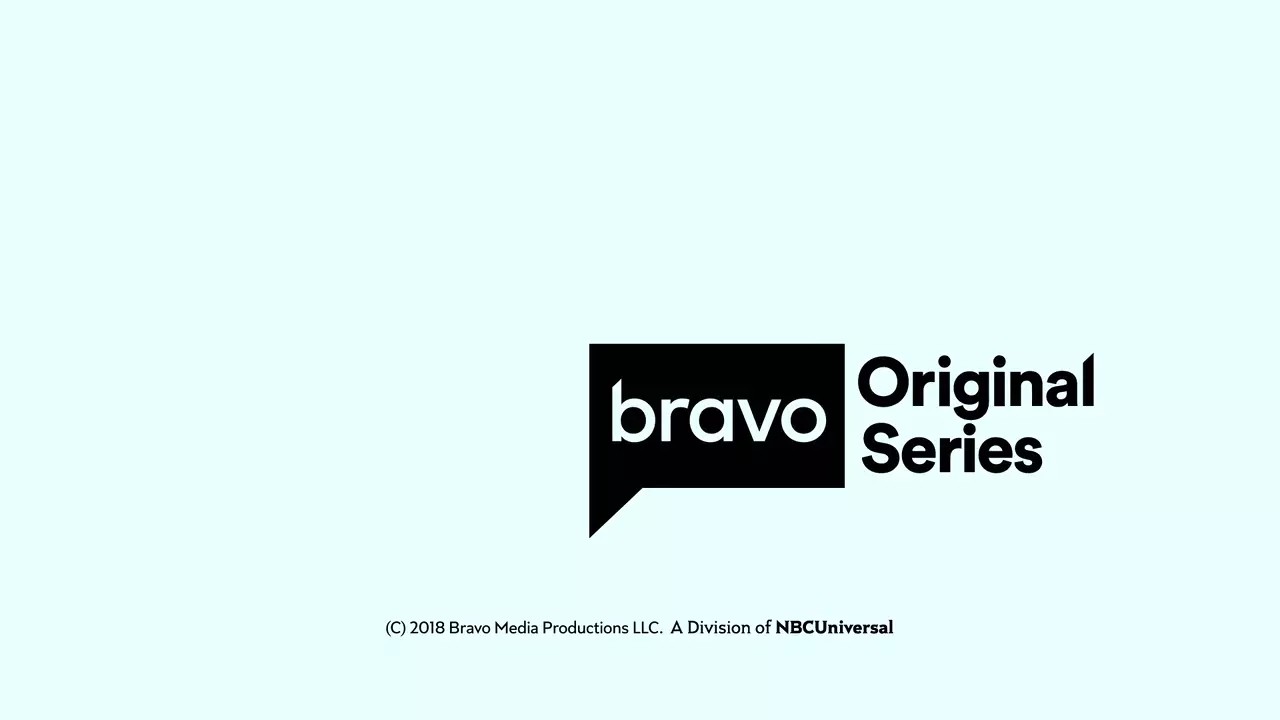 bravo Original Series

(C) 2018 Bravo Media Productions LLC. A Division of NBCUniversal